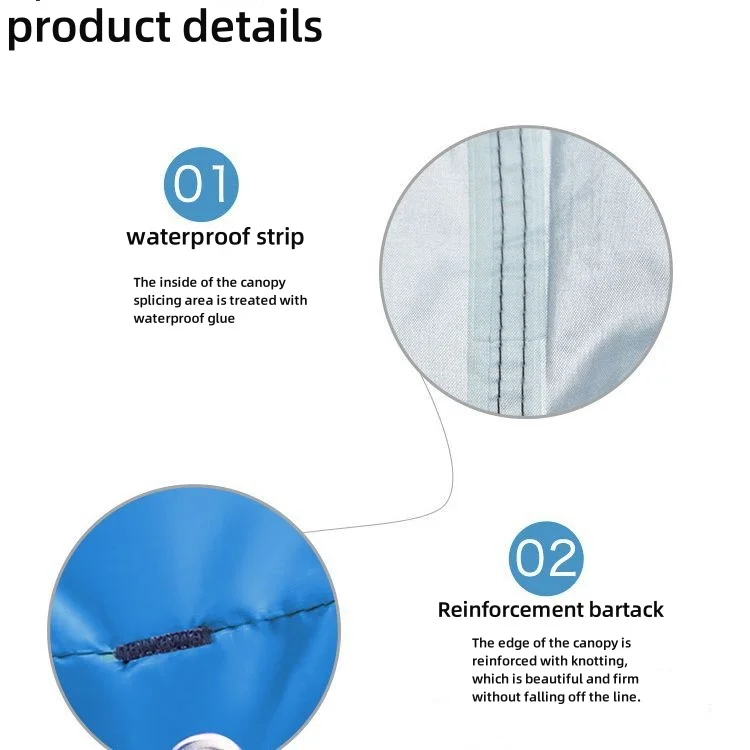 product details

01

waterproof strip

The inside of the canopy splicing area is treated with waterproof glue

02

Reinforcement bartack

The edge of the canopy is reinforced with knotting, which is beautiful and firm without falling off the line.